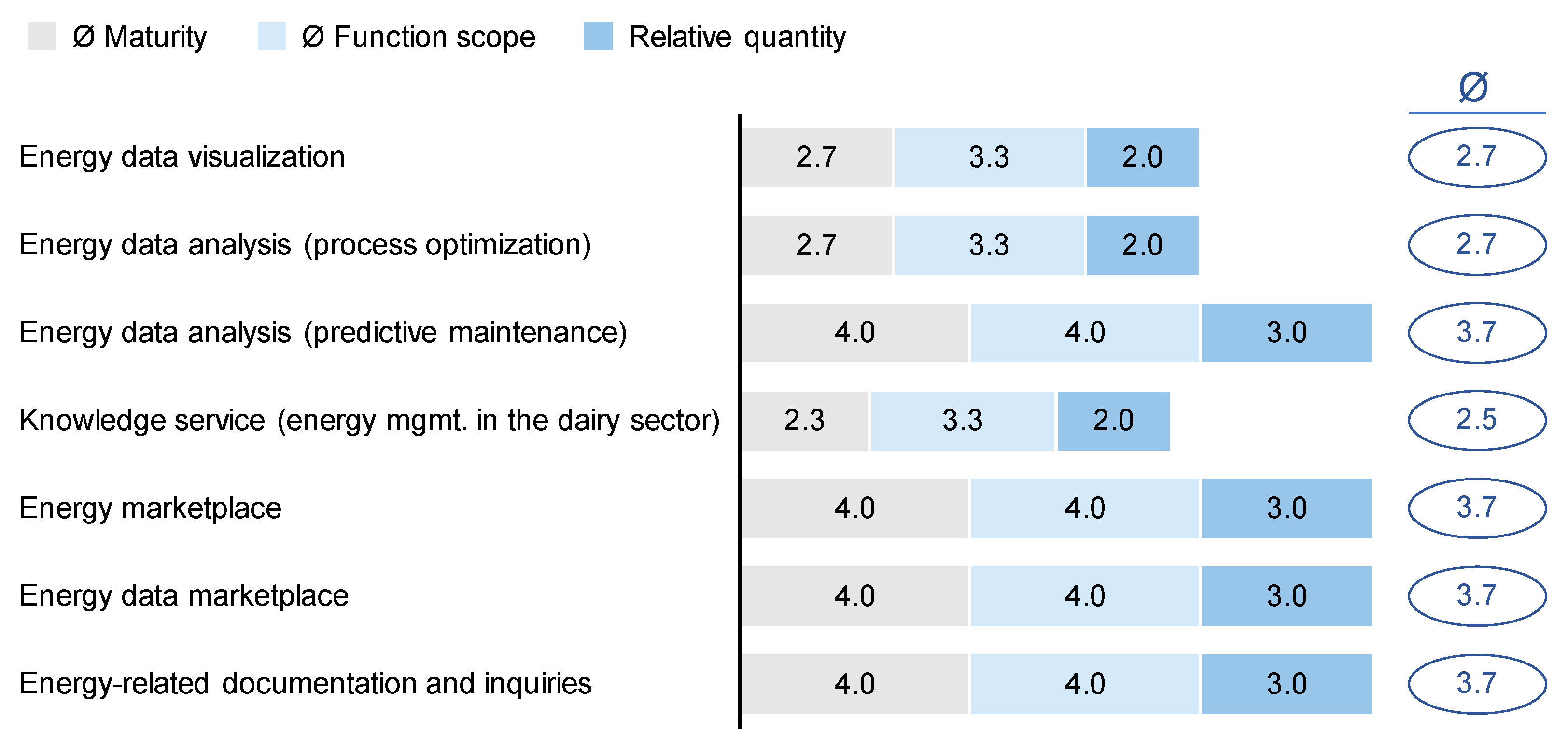 Ø Maturity Ø Function scope Relative quantity

Ø

Energy data visualization 2.7 3.3 2.0 2.7

Energy data analysis (process optimization) 2.7 3.3 2.0 2.7

Energy data analysis (predictive maintenance) 4.0 4.0 3.0 3.7

Knowledge service (energy mgmt. in the dairy sector) 2.3 3.3 2.0 2.5

Energy marketplace 4.0 4.0 3.0 3.7

Energy data marketplace 4.0 4.0 3.0 3.7

Energy-related documentation and inquiries 4.0 4.0 3.0 3.7